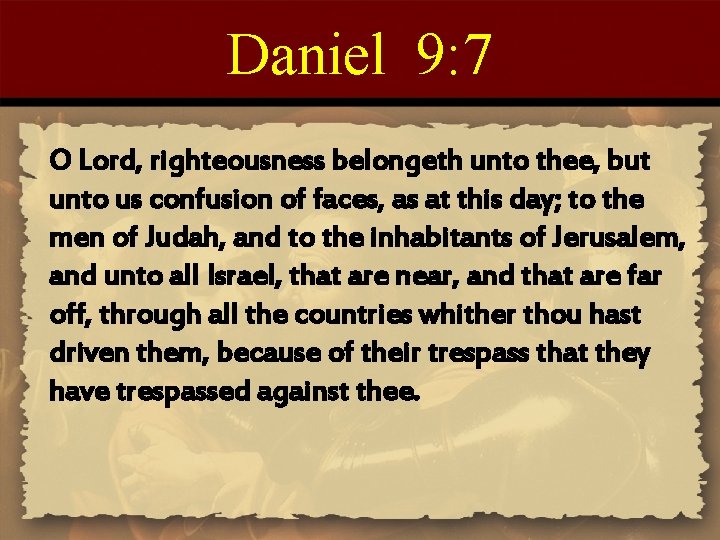 Daniel 9:7

O Lord, righteousness belongeth unto thee, but unto us confusion of faces, as at this day; to the men of Judah, and to the inhabitants of Jerusalem, and unto all Israel, that are near, and that are far off, through all the countries whither thou hast driven them, because of their trespass that they have trespassed against thee.